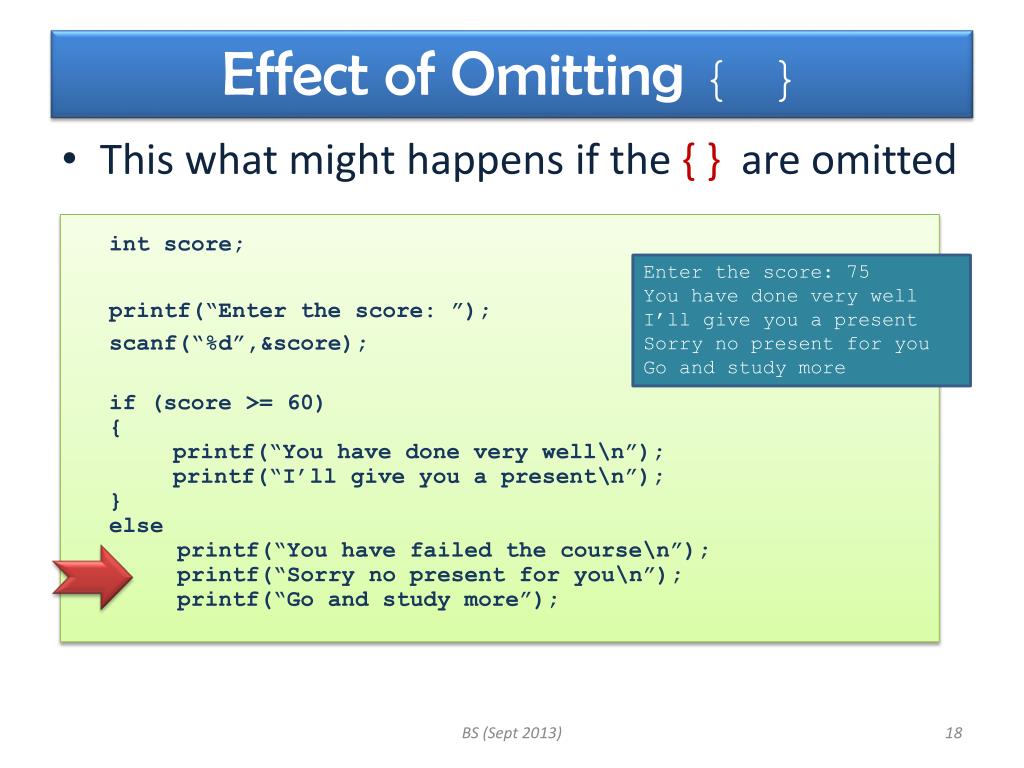 Effect of Omitting { }

• This what might happens if the { } are omitted

int score;

printf(“Enter the score: ”);
scanf(“%d”,&score);

if (score >= 60)
{
printf(“You have done very well\n”);
printf(“I’ll give you a present\n”);
}
else
printf(“You have failed the course\n”);
printf(“Sorry no present for you\n”);
printf(“Go and study more”);

Enter the score: 75
You have done very well
I’ll give you a present
Sorry no present for you
Go and study more

BS (Sept 2013)

18